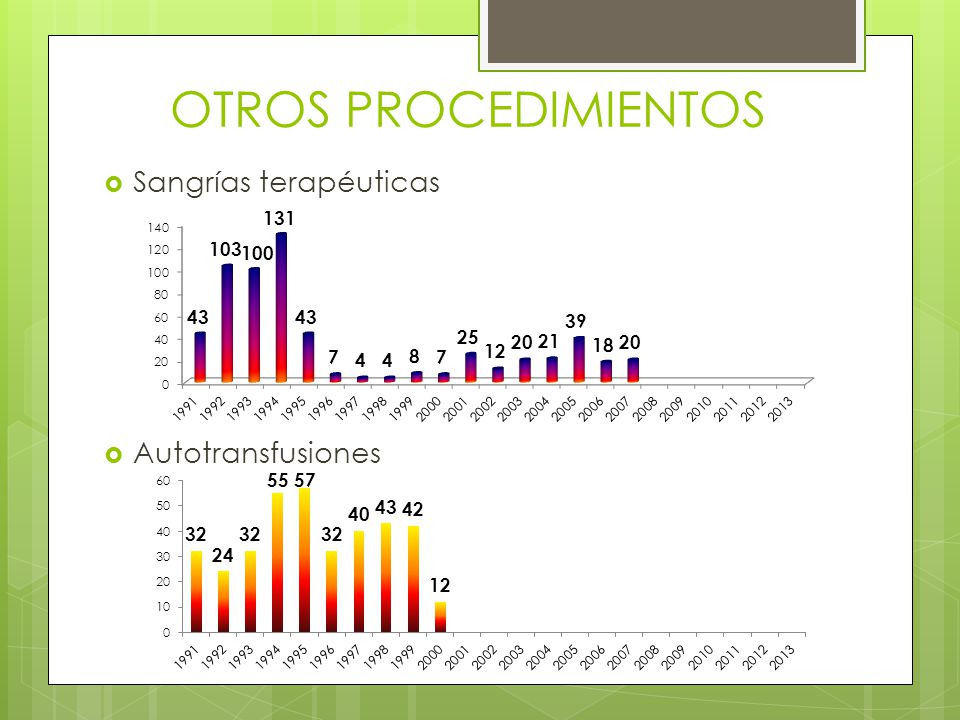 OTROS PROCEDIMIENTOS

Sangrías terapéuticas

140
120
100
80
60
40
20
0

43 103 100 131 43 7 4 4 8 7 25 12 20 21 39 18 20

1991 1992 1993 1994 1995 1996 1997 1998 1999 2000 2001 2002 2003 2004 2005 2006 2007 2008 2009 2010 2011 2012 2013

Autotransfusiones

60
50
40
30
20
10
0

32 24 32 55 57 32 40 43 42 12

1991 1992 1993 1994 1995 1996 1997 1998 1999 2000 2001 2002 2003 2004 2005 2006 2007 2008 2009 2010 2011 2012 2013